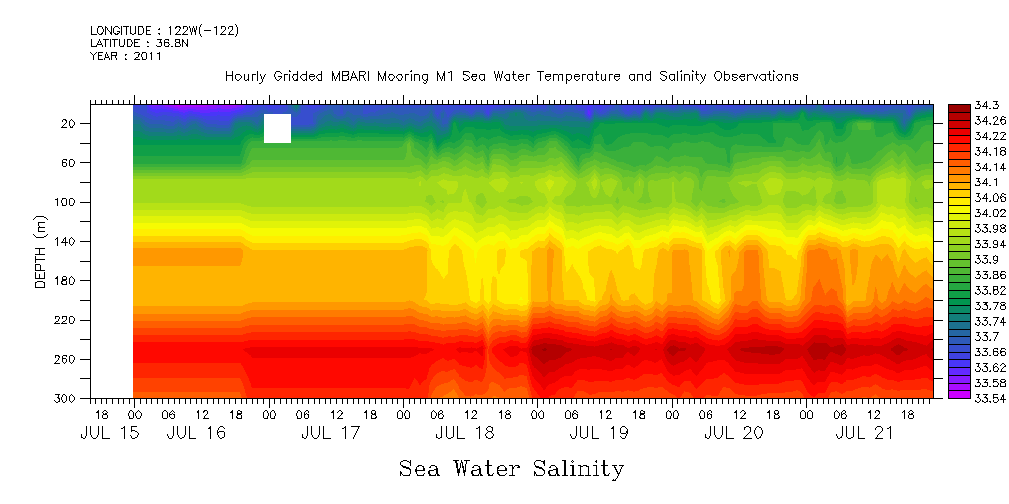 LONGITUDE : 122W(-122)
LATITUDE : 36.8N
YEAR : 2011

Hourly Gridded MBARI Mooring M1 Sea Water Temperature and Salinity Observations

DEPTH (m)
20
60
100
140
180
220
260
300

18 00 06 12 18 00 06 12 18 00 06 12 18 00 06 12 18 00 06 12 18 00 06 12 18
JUL 15 JUL 16 JUL 17 JUL 18 JUL 19 JUL 20 JUL 21

34.3
34.26
34.22
34.18
34.14
34.1
34.06
34.02
33.98
33.94
33.9
33.86
33.82
33.78
33.74
33.7
33.66
33.62
33.58
33.54

Sea Water Salinity